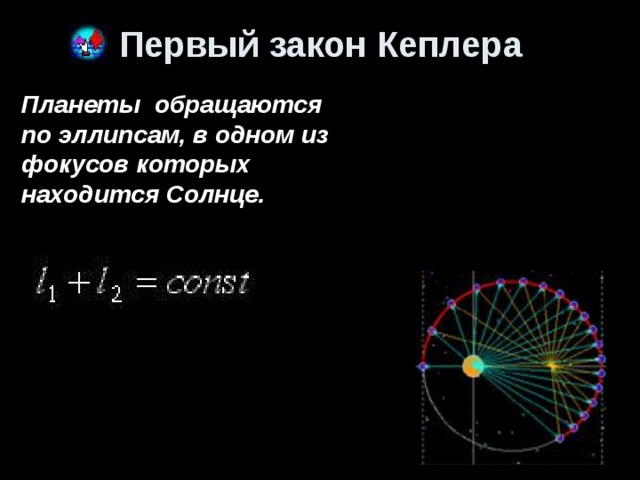 Первый закон Кеплера

Планеты обращаются по эллипсам, в одном из фокусов которых находится Солнце.

$l_1 + l_2 = const$